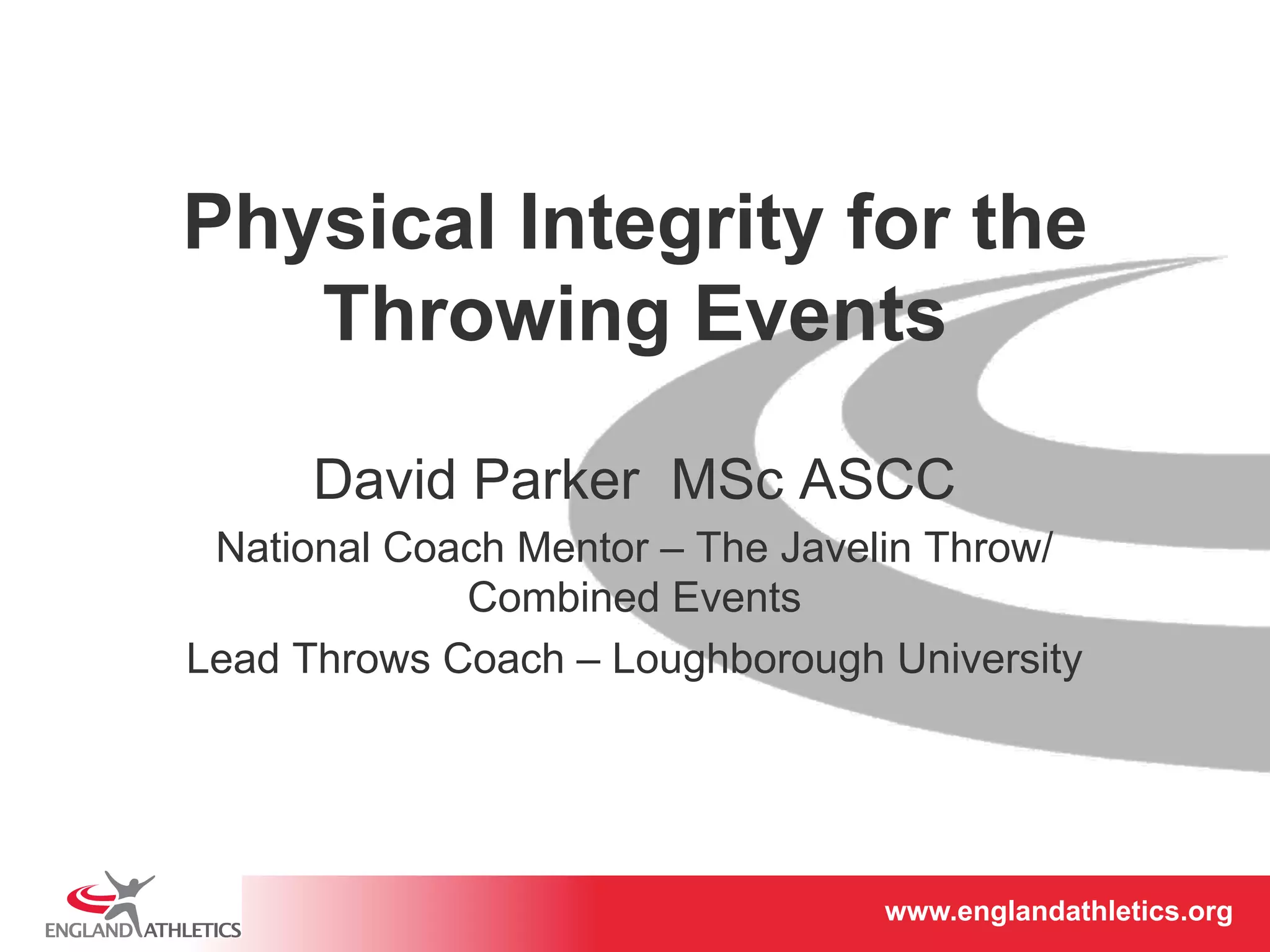 Physical Integrity for the Throwing Events

David Parker MSc ASCC

National Coach Mentor – The Javelin Throw/ Combined Events

Lead Throws Coach – Loughborough University

ENGLAND ATHLETICS

www.englandathletics.org